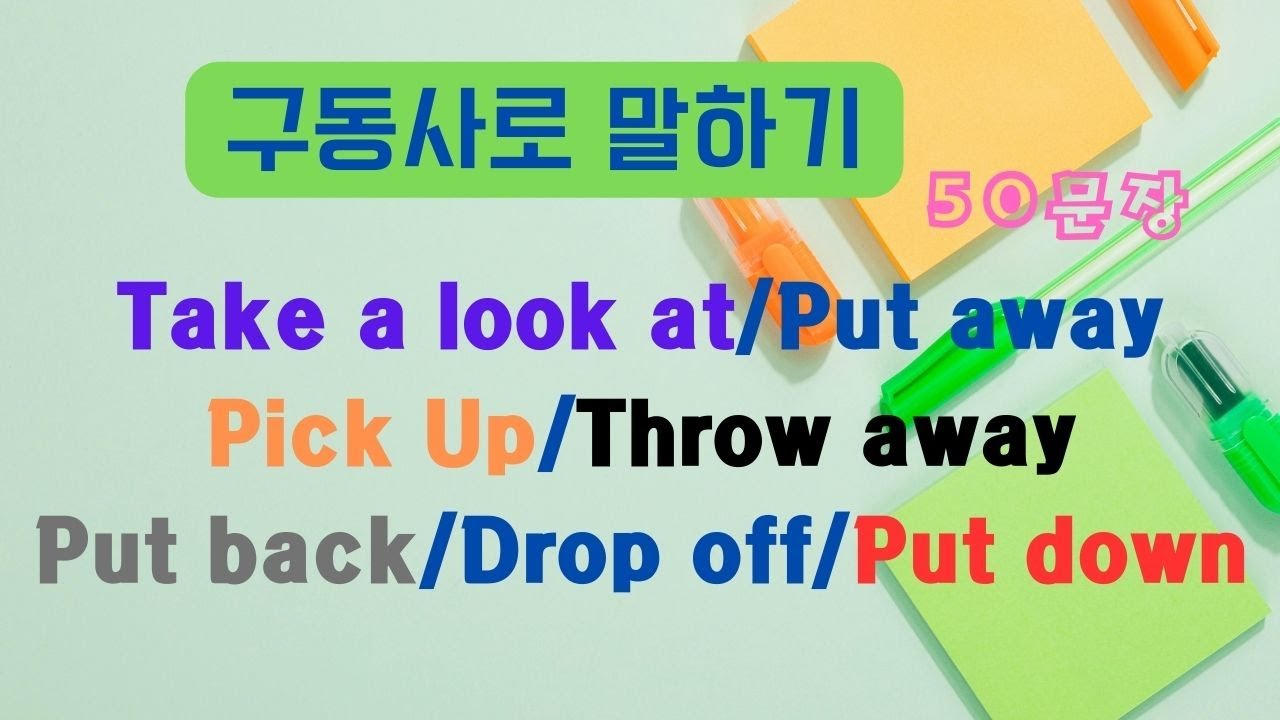 구동사로 말하기

50문장

Take a look at/Put away
Pick Up/Throw away
Put back/Drop off/Put down